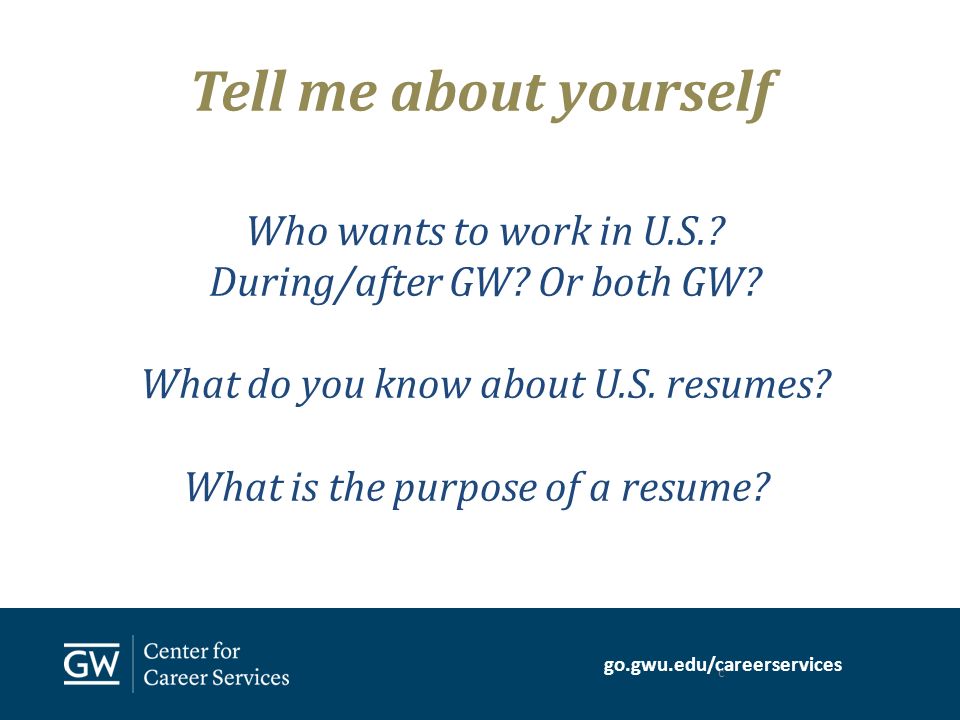 Tell me about yourself

Who wants to work in U.S.?
During/after GW? Or both GW?

What do you know about U.S. resumes?

What is the purpose of a resume?

GW Center for Career Services

go.gwu.edu/careerservices